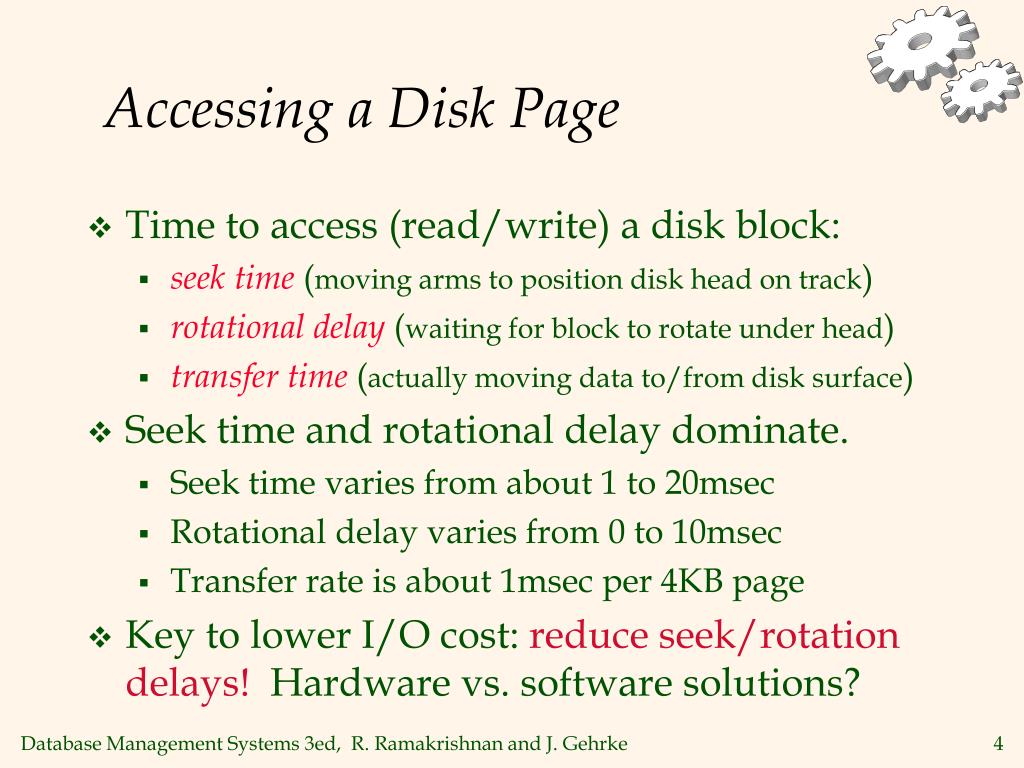 Accessing a Disk Page

❖ Time to access (read/write) a disk block:
▪ seek time (moving arms to position disk head on track)
▪ rotational delay (waiting for block to rotate under head)
▪ transfer time (actually moving data to/from disk surface)

❖ Seek time and rotational delay dominate.
▪ Seek time varies from about 1 to 20msec
▪ Rotational delay varies from 0 to 10msec
▪ Transfer rate is about 1msec per 4KB page

❖ Key to lower I/O cost: reduce seek/rotation delays! Hardware vs. software solutions?

Database Management Systems 3ed, R. Ramakrishnan and J. Gehrke

4